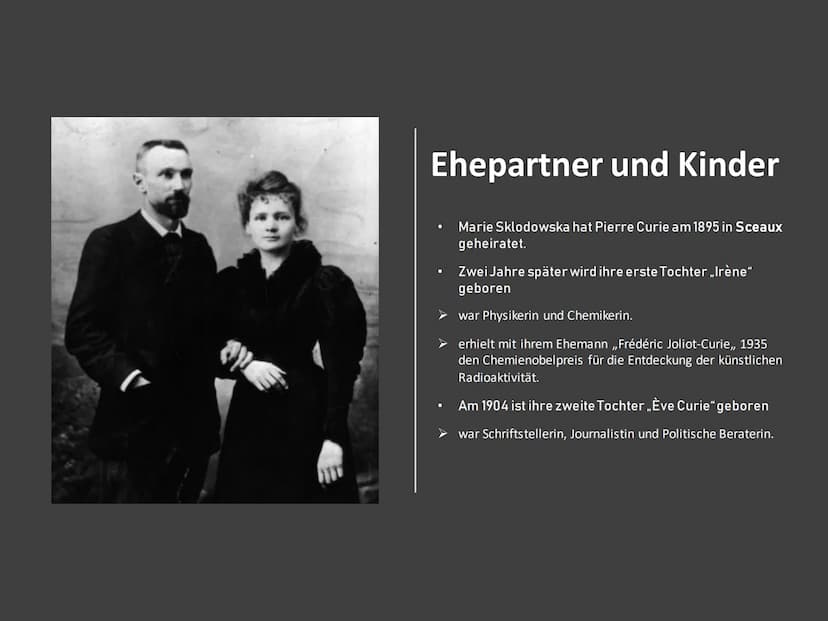 Ehepartner und Kinder

• Marie Sklodowska hat Pierre Curie am 1895 in Sceaux geheiratet.

• Zwei Jahre später wird ihre erste Tochter „Irène“ geboren

➢ war Physikerin und Chemikerin.

➢ erhielt mit ihrem Ehemann „Frédéric Joliot-Curie„ 1935 den Chemienobelpreis für die Entdeckung der künstlichen Radioaktivität.

• Am 1904 ist ihre zweite Tochter „Ève Curie“ geboren

➢ war Schriftstellerin, Journalistin und Politische Beraterin.